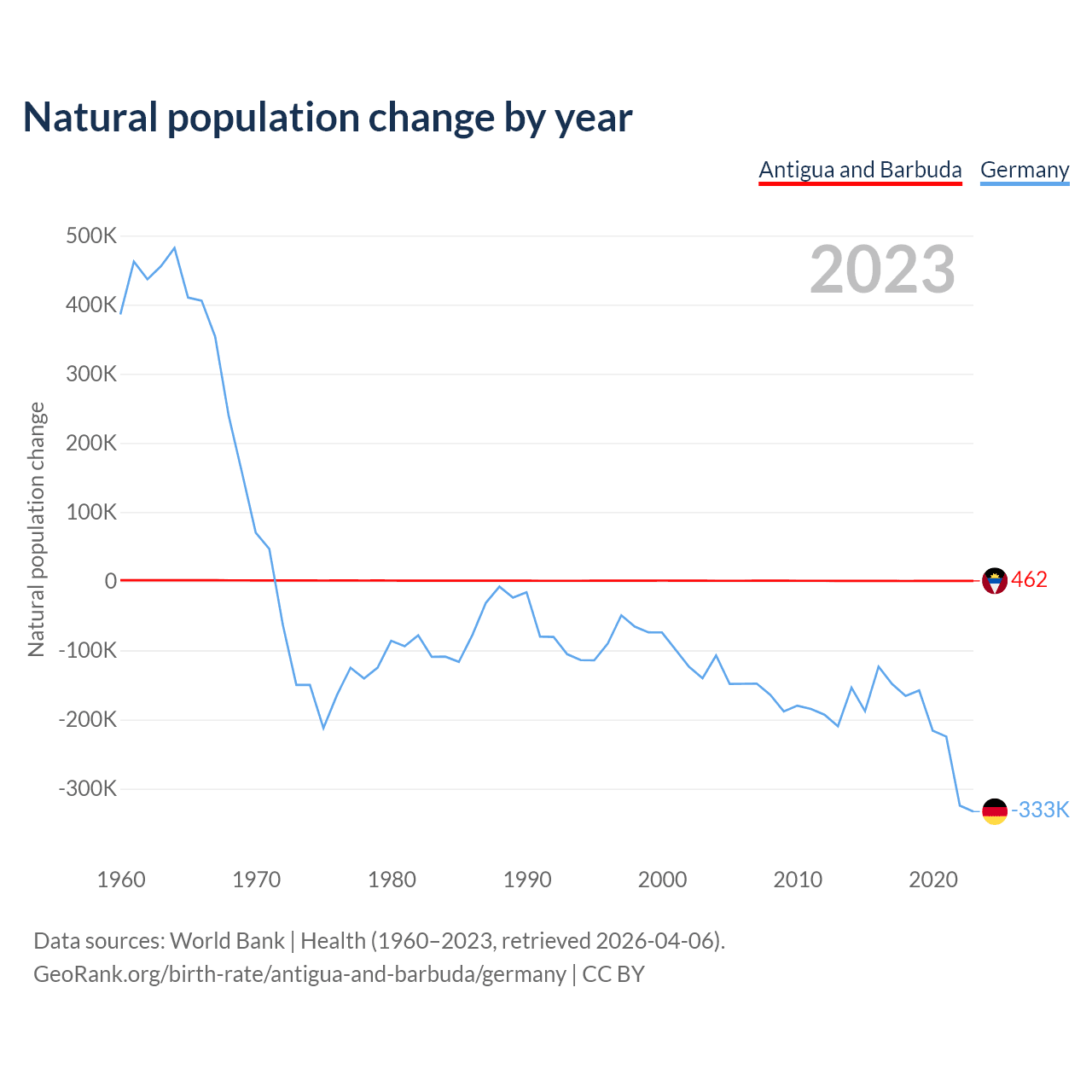 Natural population change by year

Antigua and Barbuda Germany

2023

Natural population change

500K
400K
300K
200K
100K
0
-100K
-200K
-300K

462
-333K

1960 1970 1980 1990 2000 2010 2020

Data sources: World Bank | Health (1960–2023, retrieved 2026-04-06).
GeoRank.org/birth-rate/antigua-and-barbuda/germany | CC BY